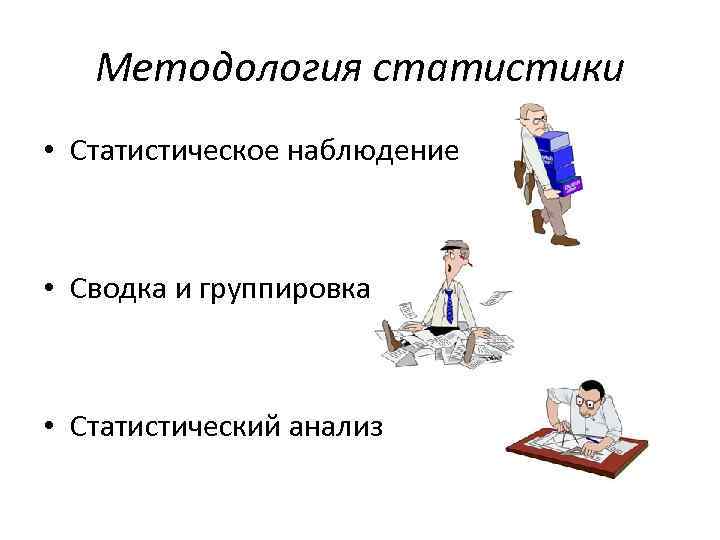 Методология статистики

• Статистическое наблюдение

• Сводка и группировка

• Статистический анализ